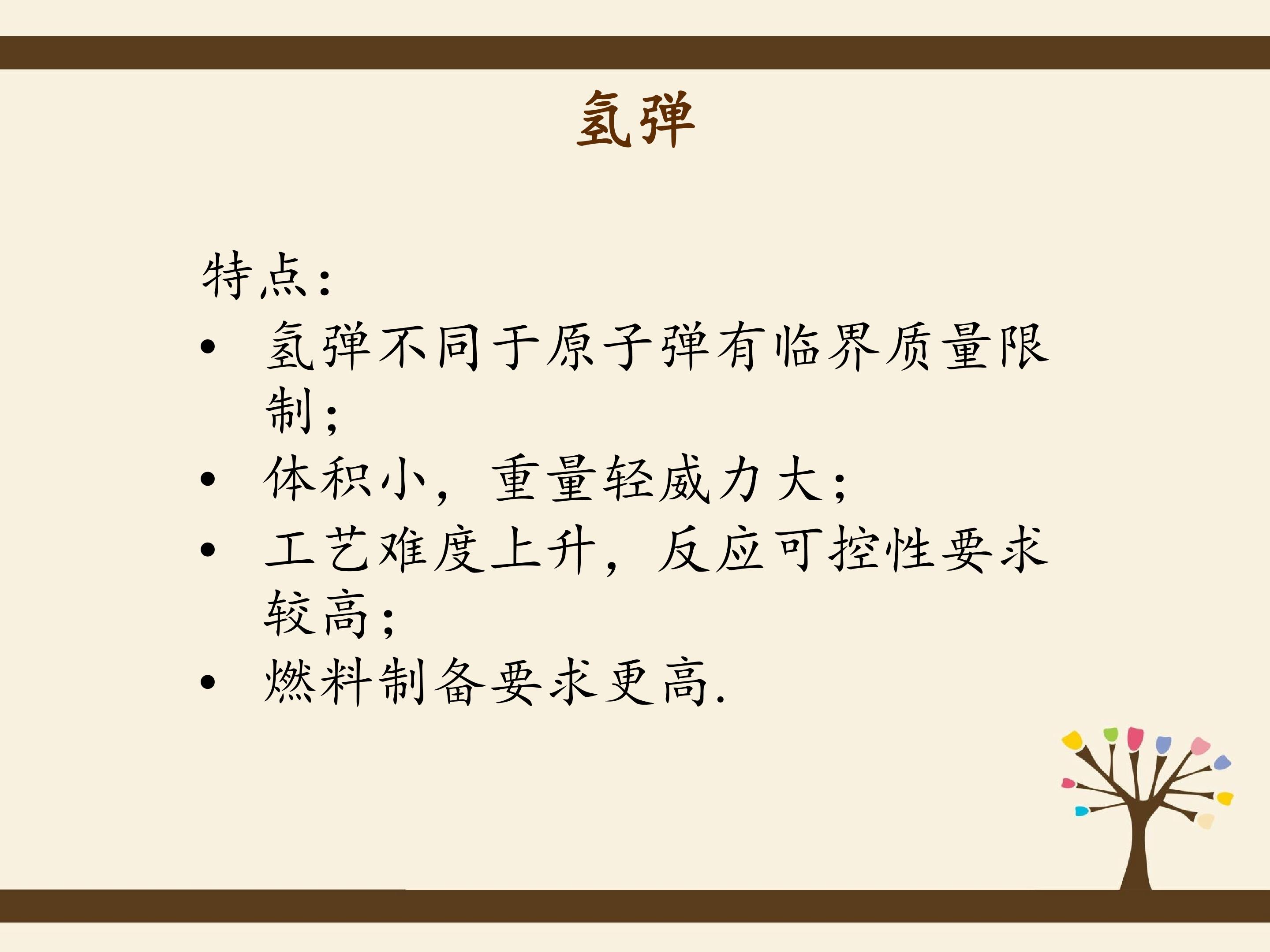 氢弹

特点：

• 氢弹不同于原子弹有临界质量限制；
• 体积小，重量轻威力大；
• 工艺难度上升，反应可控性要求较高；
• 燃料制备要求更高.